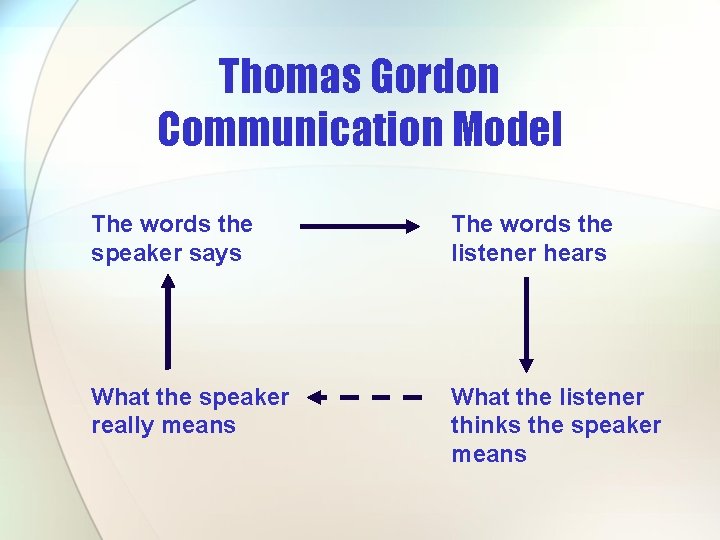 Thomas Gordon Communication Model

The words the speaker says

The words the listener hears

What the speaker really means

What the listener thinks the speaker means